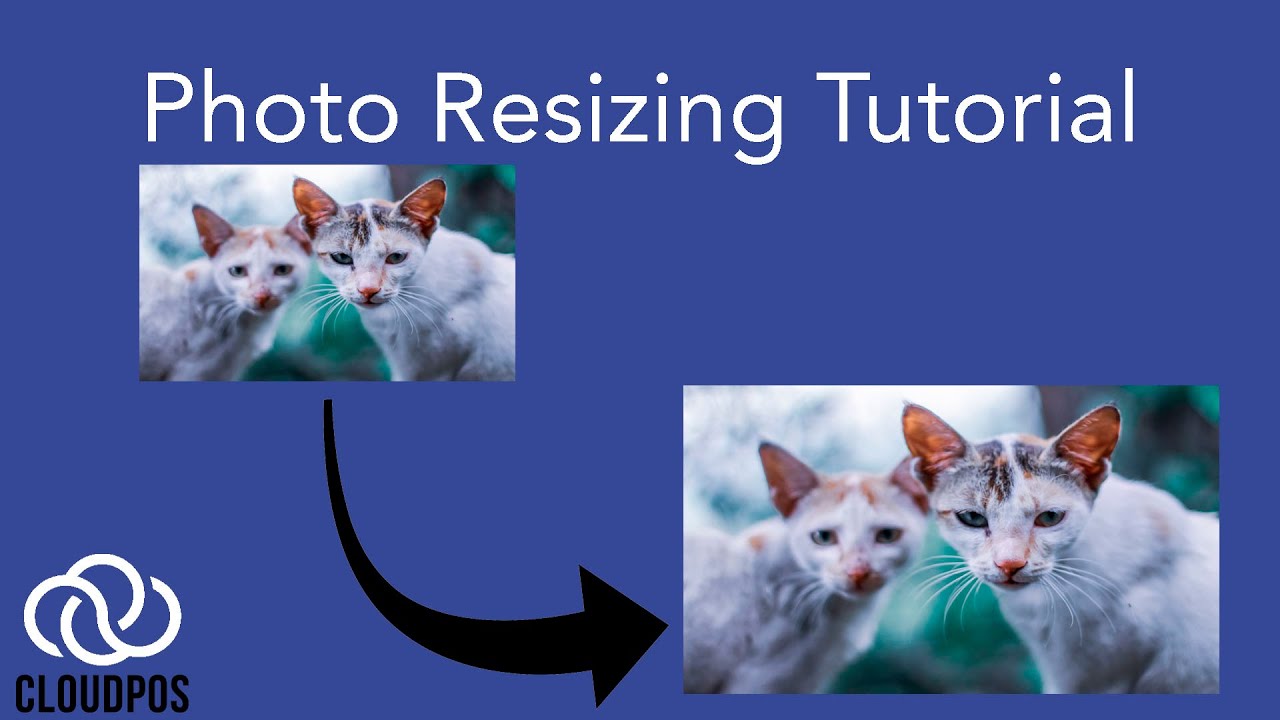 Photo Resizing Tutorial

CLOUDPOS